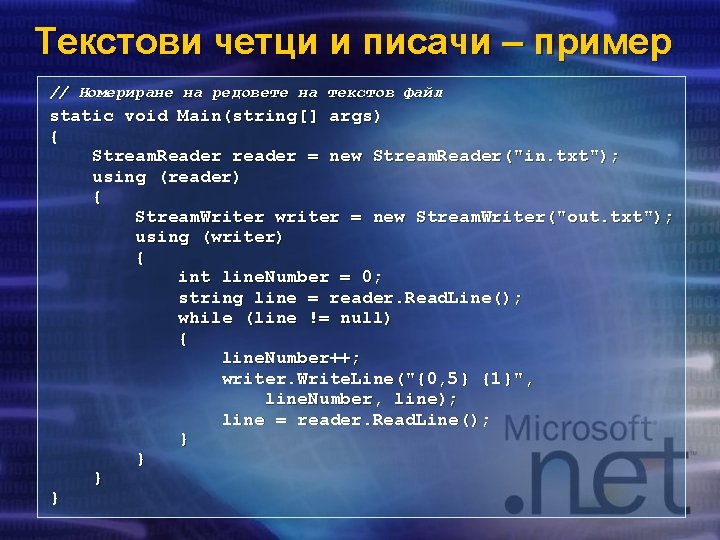 Текстови четци и писачи – пример

// Номериране на редовете на текстов файл
static void Main(string[] args)
{
    StreamReader reader = new StreamReader("in.txt");
    using (reader)
    {
        StreamWriter writer = new StreamWriter("out.txt");
        using (writer)
        {
            int lineNumber = 0;
            string line = reader.ReadLine();
            while (line != null)
            {
                lineNumber++;
                writer.WriteLine("{0,5} {1}",
                    lineNumber, line);
                line = reader.ReadLine();
            }
        }
    }
}

Microsoft
.net